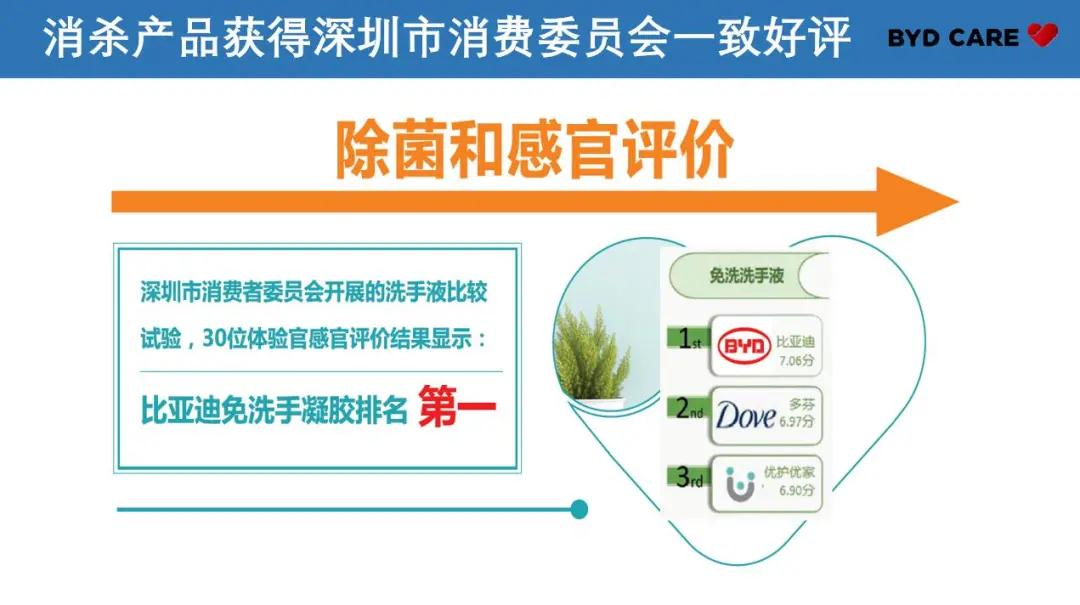 消杀产品获得深圳市消费委员会一致好评

BYD CARE

除菌和感官评价

深圳市消费者委员会开展的洗手液比较试验，30位体验官感官评价结果显示：

比亚迪免洗手凝胶排名 第一

免洗洗手液

1st BYD 比亚迪 7.06分

2nd Dove 多芬 6.97分

3rd 优护优家 6.90分